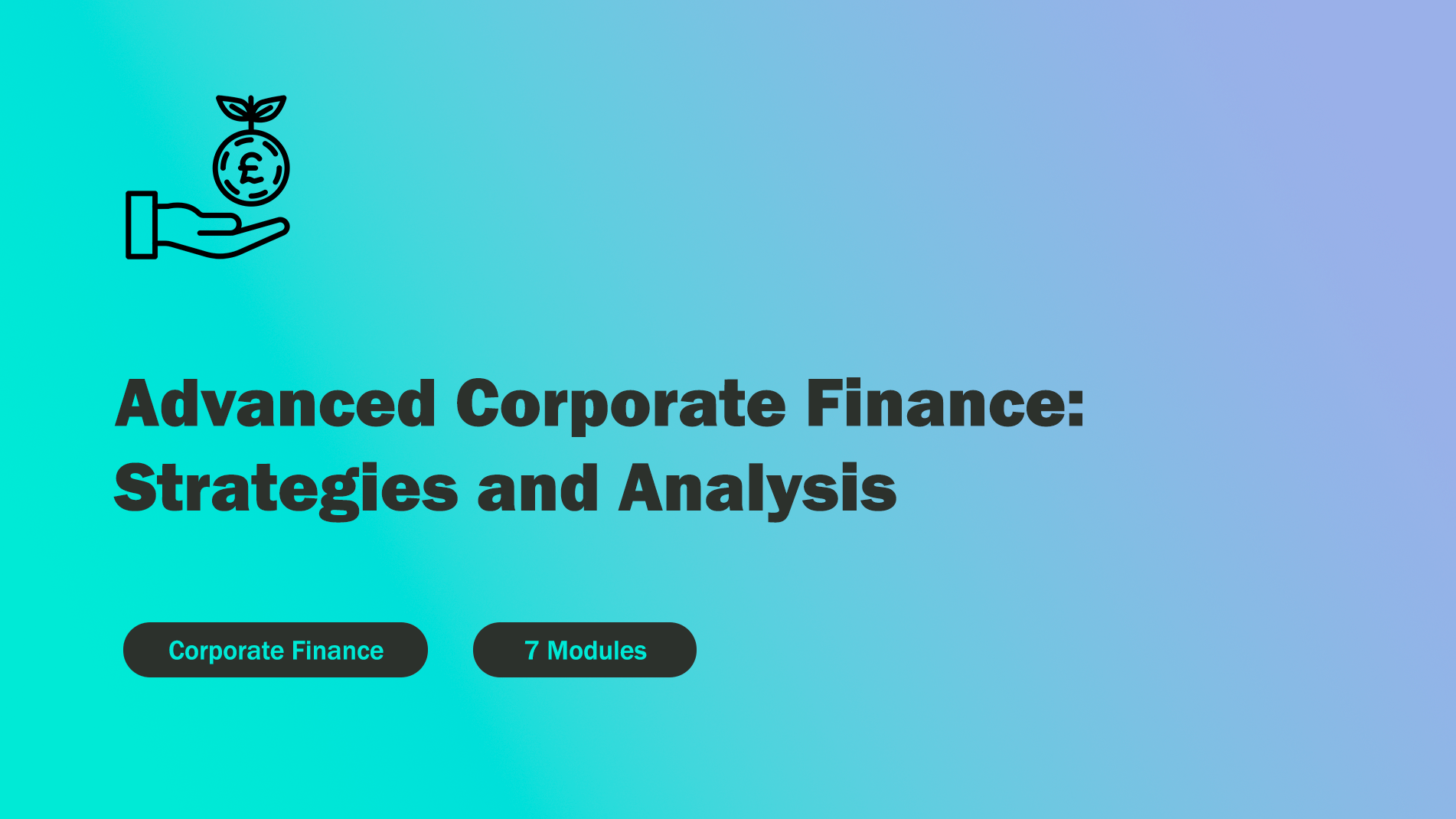 £

Advanced Corporate Finance: Strategies and Analysis

Corporate Finance

7 Modules